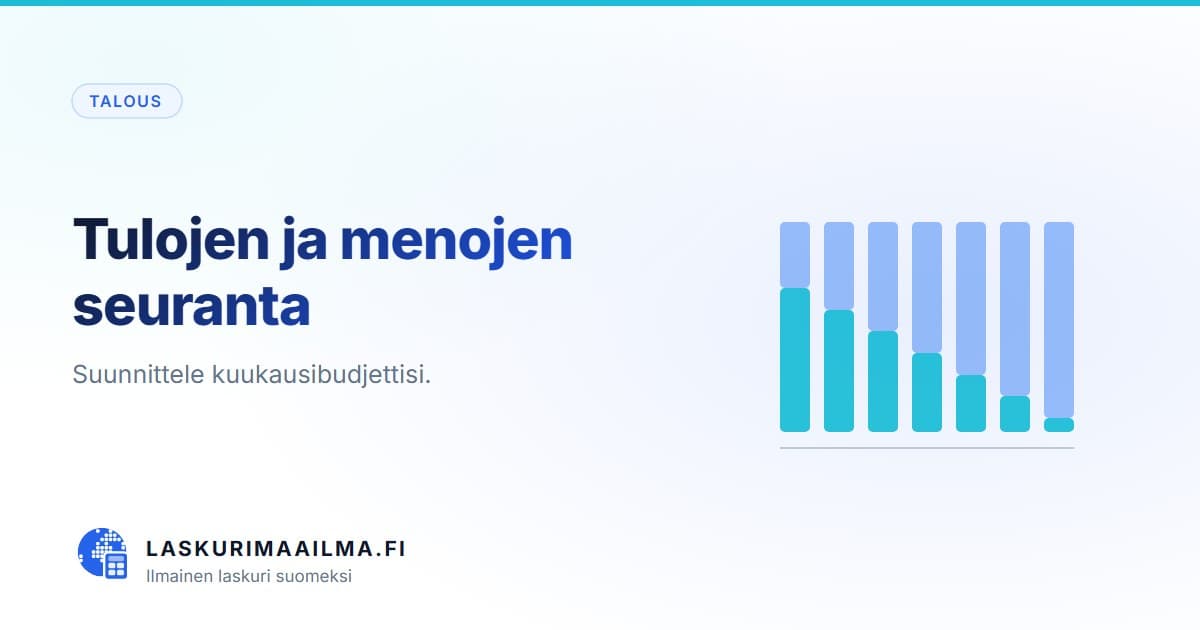 TALOUS

Tulojen ja menojen seuranta

Suunnittele kuukausibudjettisi.

LASKURIMAAILMA.FI
Ilmainen laskuri suomeksi